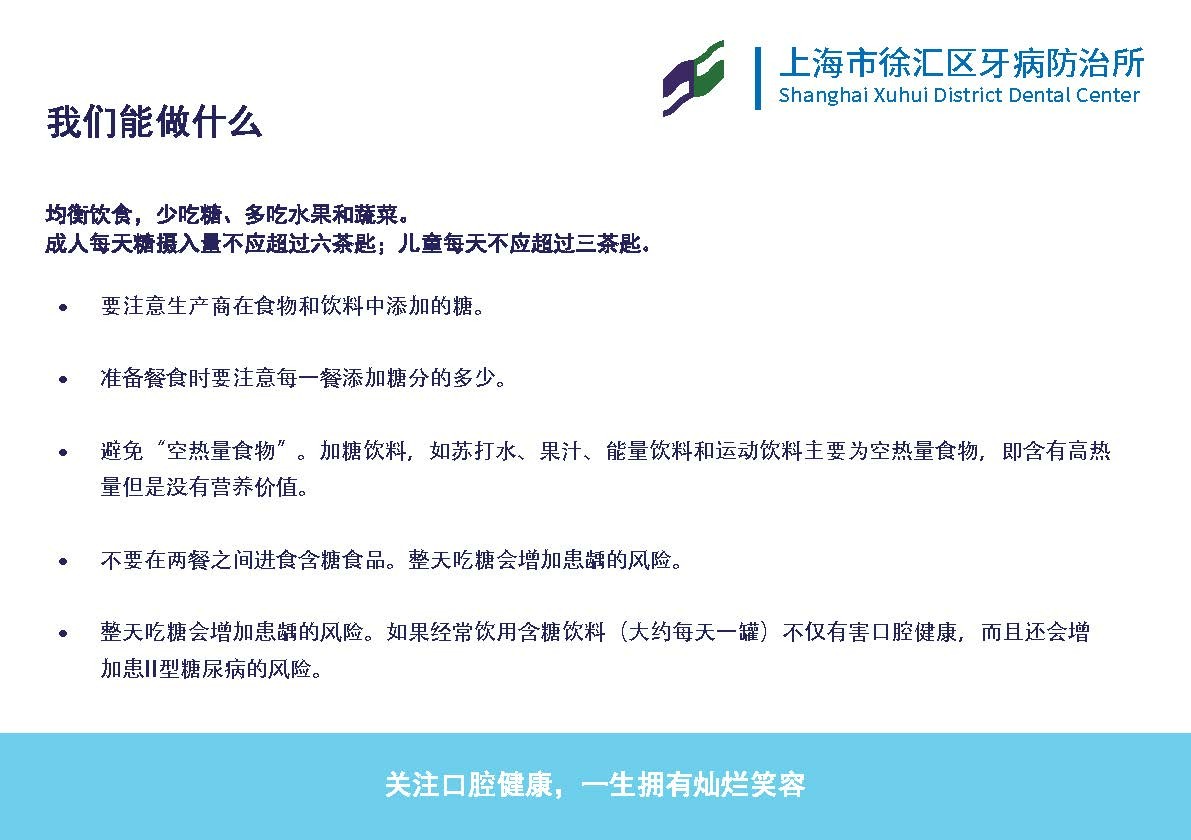 上海市徐汇区牙病防治所
Shanghai Xuhui District Dental Center

我们能做什么

均衡饮食，少吃糖、多吃水果和蔬菜。
成人每天糖摄入量不应超过六茶匙；儿童每天不应超过三茶匙。

• 要注意生产商在食物和饮料中添加的糖。

• 准备餐食时要注意每一餐添加糖分的多少。

• 避免“空热量食物”。加糖饮料，如苏打水、果汁、能量饮料和运动饮料主要为空热量食物，即含有高热量但是没有营养价值。

• 不要在两餐之间进食含糖食品。整天吃糖会增加患龋的风险。

• 整天吃糖会增加患龋的风险。如果经常饮用含糖饮料（大约每天一罐）不仅有害口腔健康，而且还会增加患II型糖尿病的风险。

关注口腔健康，一生拥有灿烂笑容